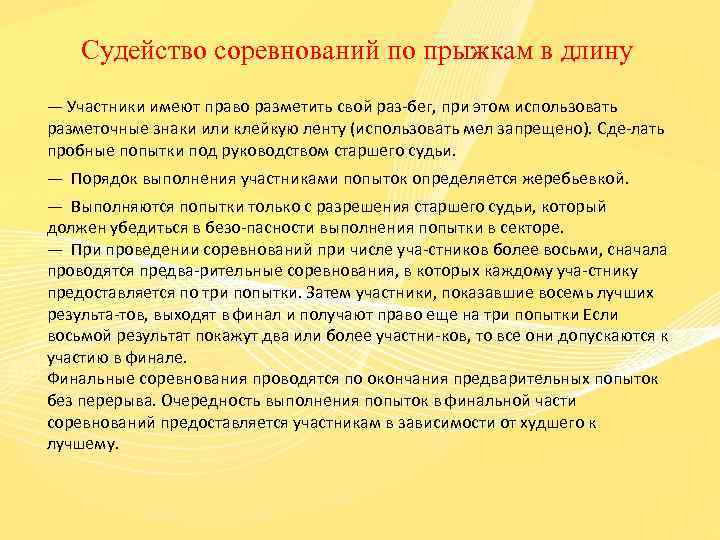 Судейство соревнований по прыжкам в длину

— Участники имеют право разметить свой раз-бег, при этом использовать разметочные знаки или клейкую ленту (использовать мел запрещено). Сде-лать пробные попытки под руководством старшего судьи.

— Порядок выполнения участниками попыток определяется жеребьевкой.

— Выполняются попытки только с разрешения старшего судьи, который должен убедиться в безо-пасности выполнения попытки в секторе.
— При проведении соревнований при числе уча-стников более восьми, сначала проводятся предва-рительные соревнования, в которых каждому уча-стнику предоставляется по три попытки. Затем участники, показавшие восемь лучших результа-тов, выходят в финал и получают право еще на три попытки Если восьмой результат покажут два или более участни-ков, то все они допускаются к участию в финале.
Финальные соревнования проводятся по окончания предварительных попыток без перерыва. Очередность выполнения попыток в финальной части соревнований предоставляется участникам в зависимости от худшего к лучшему.